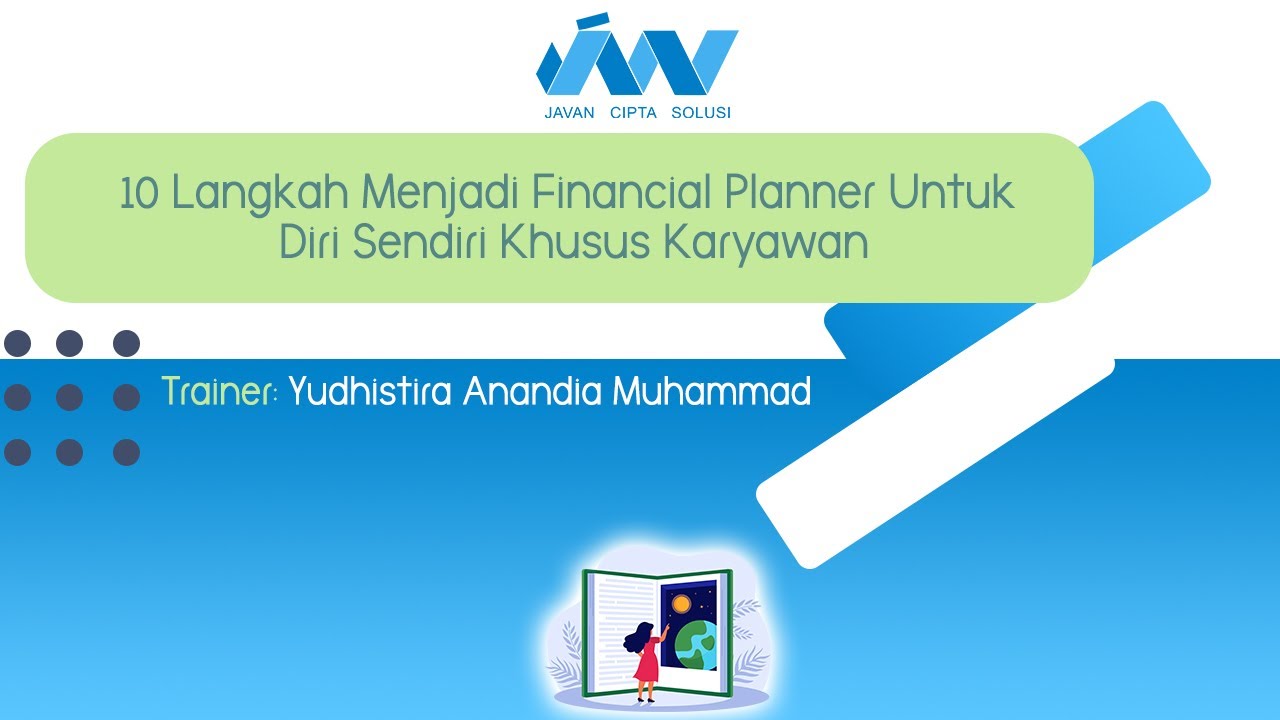 JAVAN CIPTA SOLUSI

10 Langkah Menjadi Financial Planner Untuk Diri Sendiri Khusus Karyawan

Trainer: Yudhistira Anandia Muhammad